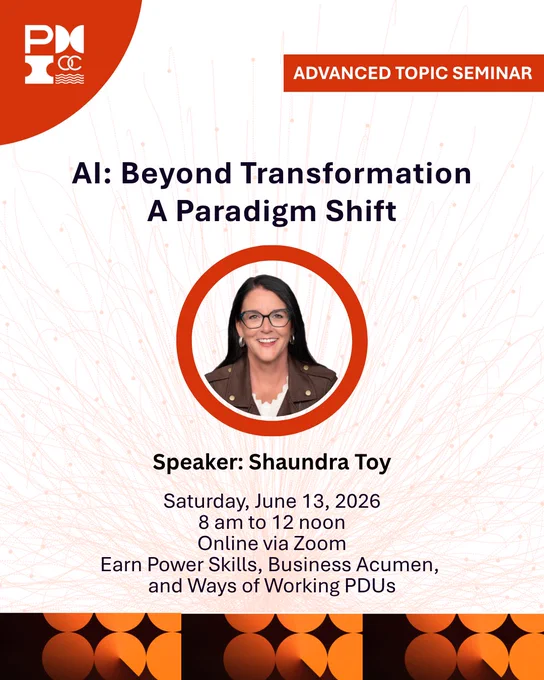 PMI OC

ADVANCED TOPIC SEMINAR

AI: Beyond Transformation
A Paradigm Shift

Speaker: Shaundra Toy

Saturday, June 13, 2026
8 am to 12 noon
Online via Zoom
Earn Power Skills, Business Acumen, and Ways of Working PDUs